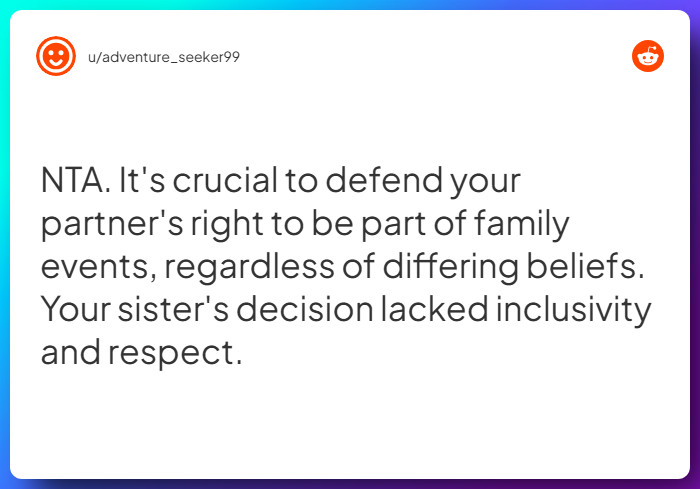 u/adventure_seeker99

NTA. It's crucial to defend your partner's right to be part of family events, regardless of differing beliefs. Your sister's decision lacked inclusivity and respect.